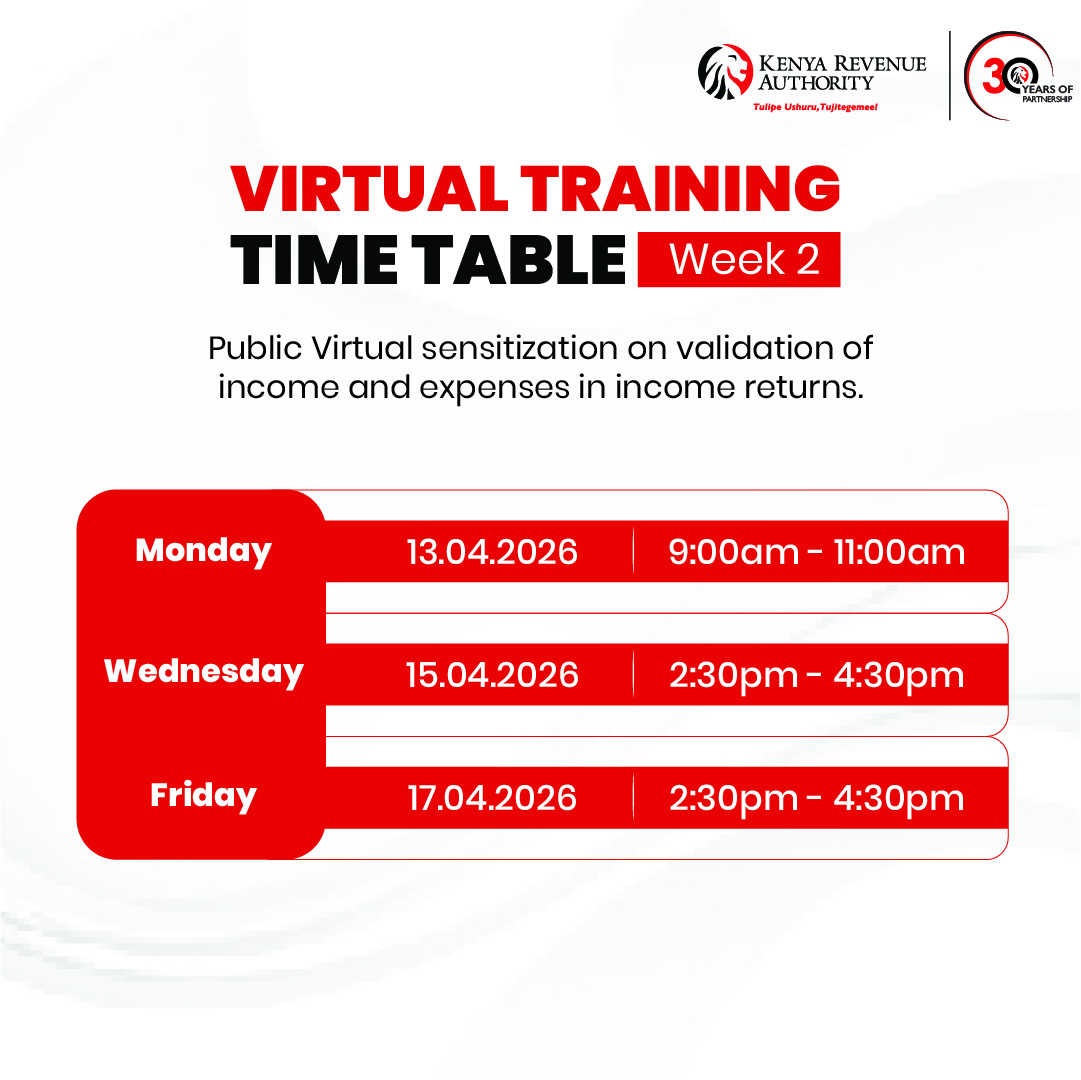 KENYA REVENUE AUTHORITY
Tulipe Ushuru,Tujitegemee!

30 YEARS OF PARTNERSHIP

VIRTUAL TRAINING
TIME TABLE Week 2

Public Virtual sensitization on validation of income and expenses in income returns.

| Monday | 13.04.2026 | 9:00am - 11:00am |
|---|---|---|
| Wednesday | 15.04.2026 | 2:30pm - 4:30pm |
| Friday | 17.04.2026 | 2:30pm - 4:30pm |